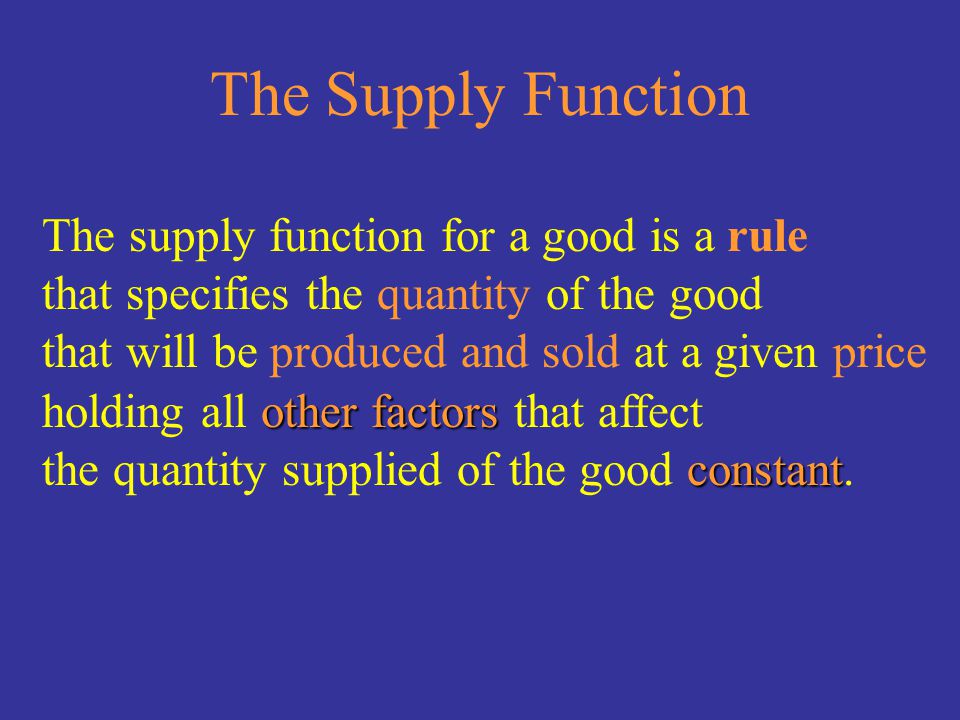 The Supply Function

The supply function for a good is a rule that specifies the quantity of the good that will be produced and sold at a given price holding all other factors that affect the quantity supplied of the good constant.